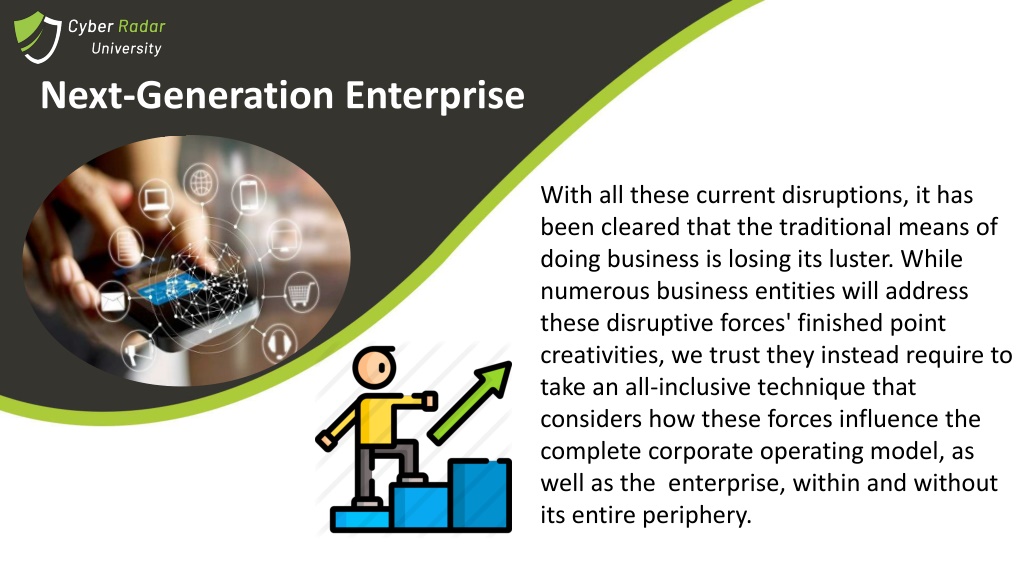 Cyber Radar
University

Next-Generation Enterprise

With all these current disruptions, it has been cleared that the traditional means of doing business is losing its luster. While numerous business entities will address these disruptive forces' finished point creativities, we trust they instead require to take an all-inclusive technique that considers how these forces influence the complete corporate operating model, as well as the enterprise, within and without its entire periphery.